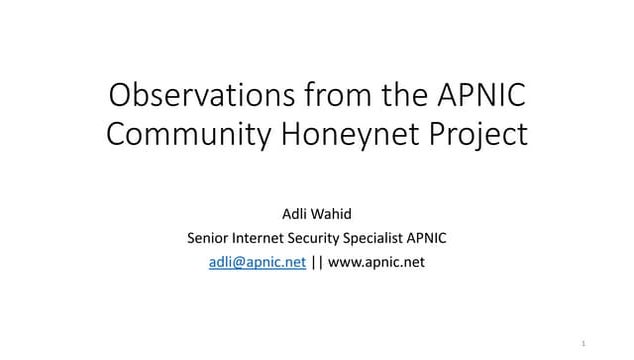 Observations from the APNIC Community Honeynet Project

Adli Wahid
Senior Internet Security Specialist APNIC
adli@apnic.net || www.apnic.net

1